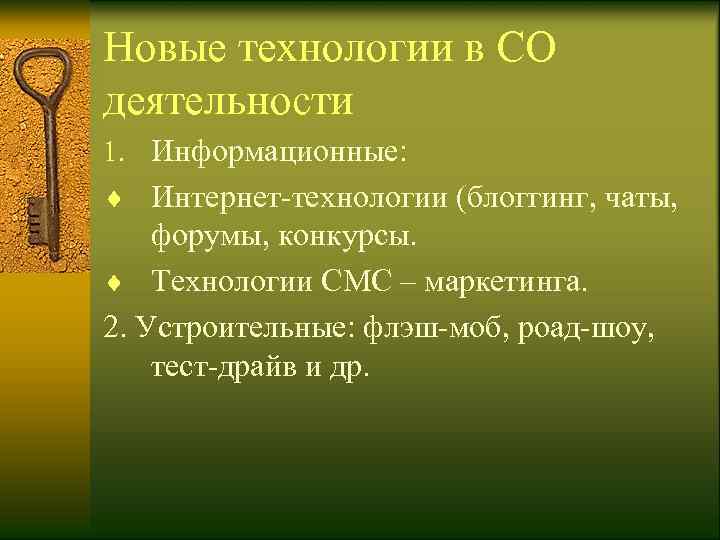 Новые технологии в СО деятельности

1. Информационные:

♦ Интернет-технологии (блоггинг, чаты, форумы, конкурсы.

♦ Технологии СМС – маркетинга.

2. Устроительные: флэш-моб, роад-шоу, тест-драйв и др.